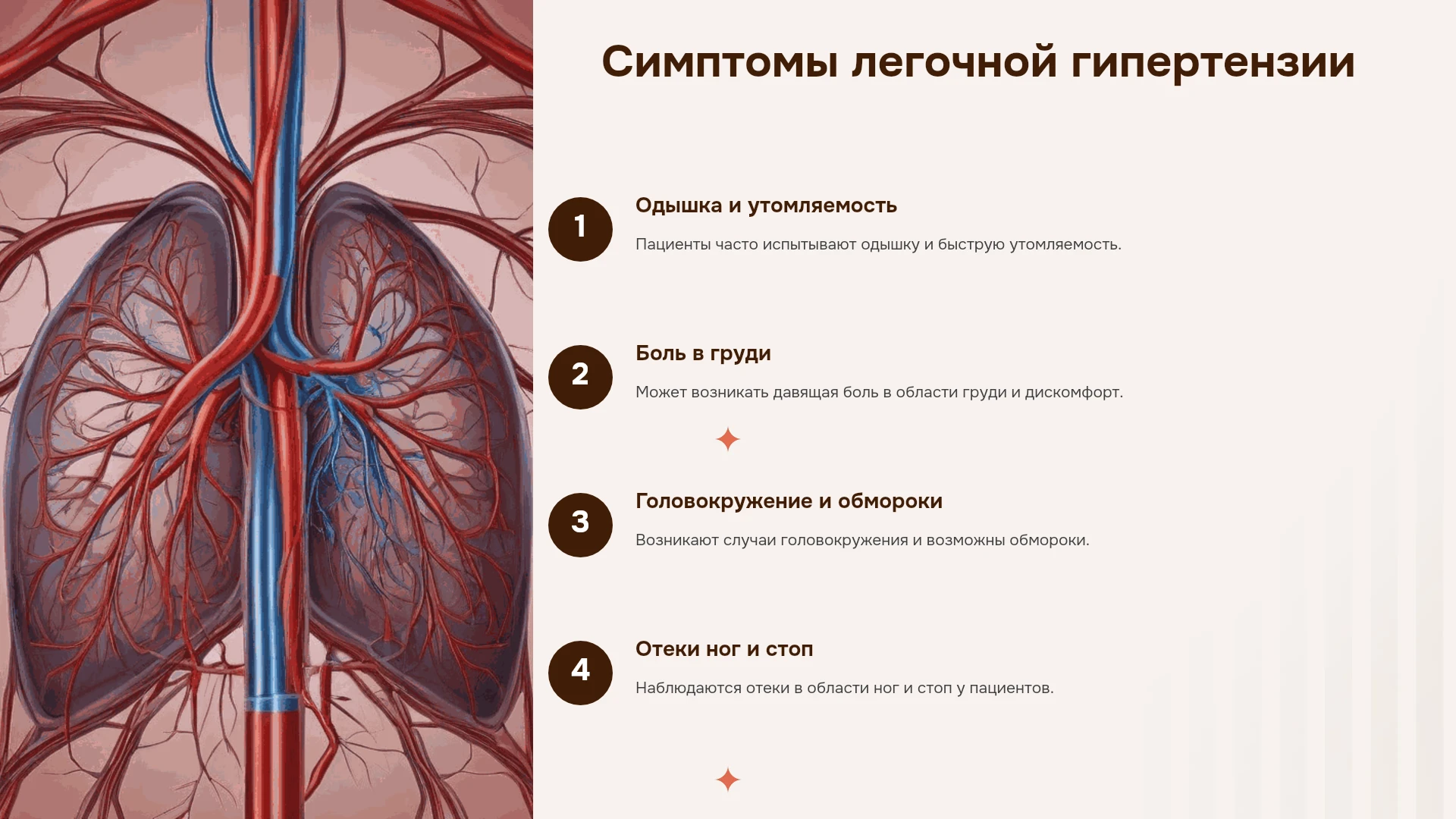 Симптомы легочной гипертензии

1

Одышка и утомляемость

Пациенты часто испытывают одышку и быструю утомляемость.

2

Боль в груди

Может возникать давящая боль в области груди и дискомфорт.

3

Головокружение и обмороки

Возникают случаи головокружения и возможны обмороки.

4

Отеки ног и стоп

Наблюдаются отеки в области ног и стоп у пациентов.